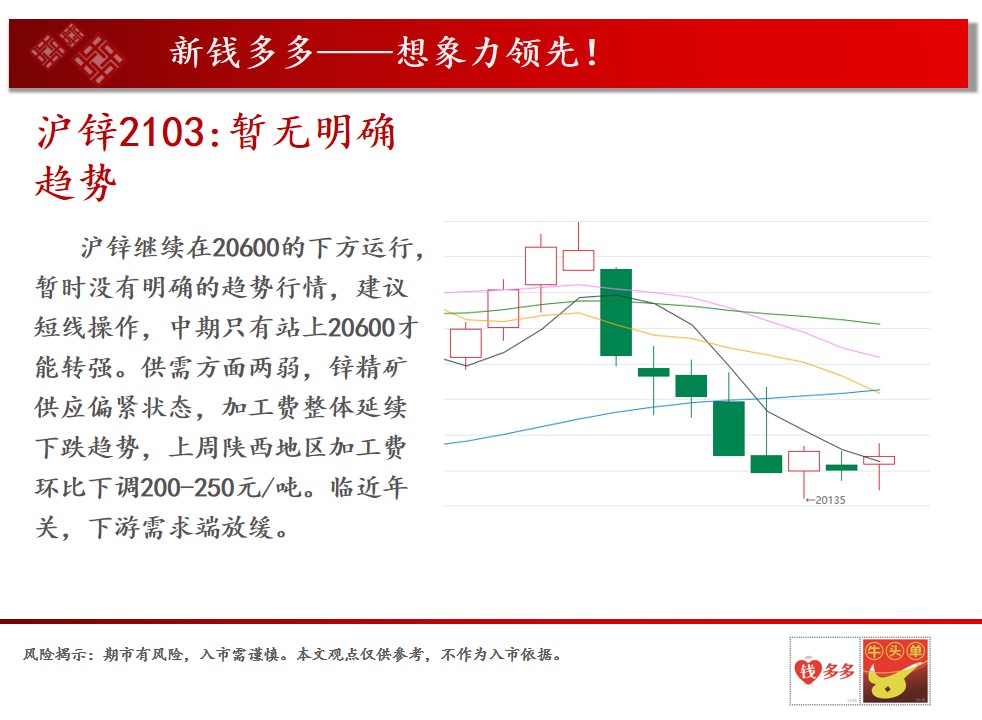 新钱多多——想象力领先！

沪锌2103:暂无明确趋势

沪锌继续在20600的下方运行，暂时没有明确的趋势行情，建议短线操作，中期只有站上20600才能转强。供需方面两弱，锌精矿供应偏紧状态，加工费整体延续下跌趋势，上周陕西地区加工费环比下调200-250元/吨。临近年关，下游需求端放缓。

←20135

风险揭示：期市有风险，入市需谨慎。本文观点仅供参考，不作为入市依据。

钱多多

牛头单